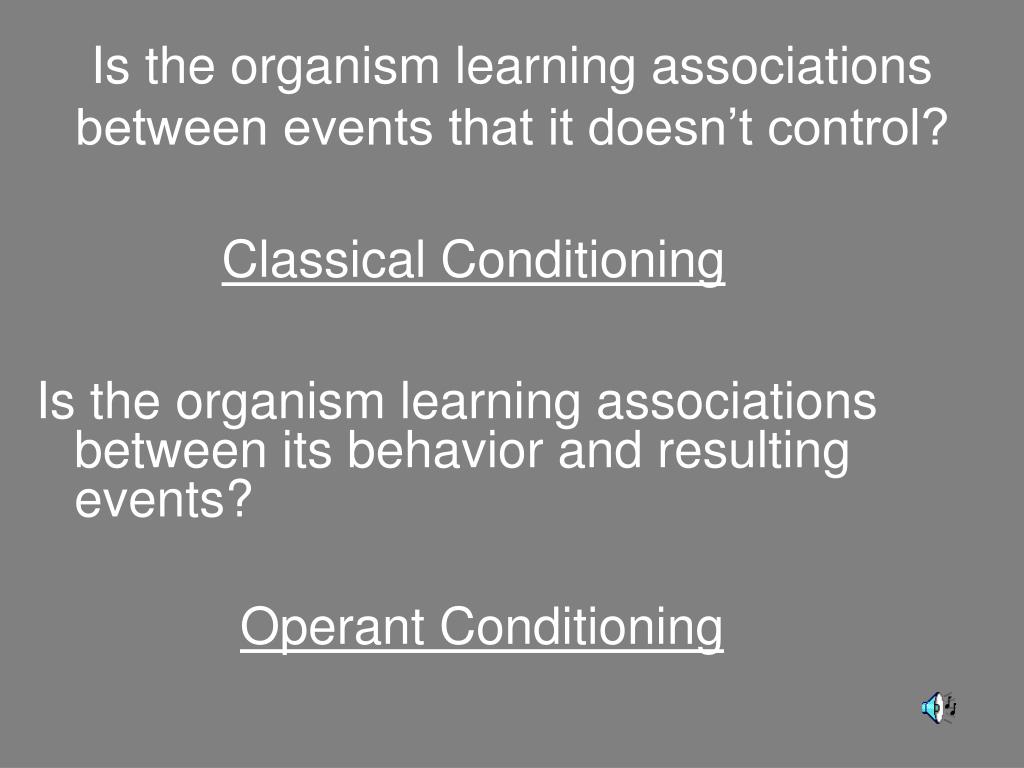 Is the organism learning associations between events that it doesn’t control?

Classical Conditioning

Is the organism learning associations between its behavior and resulting events?

Operant Conditioning